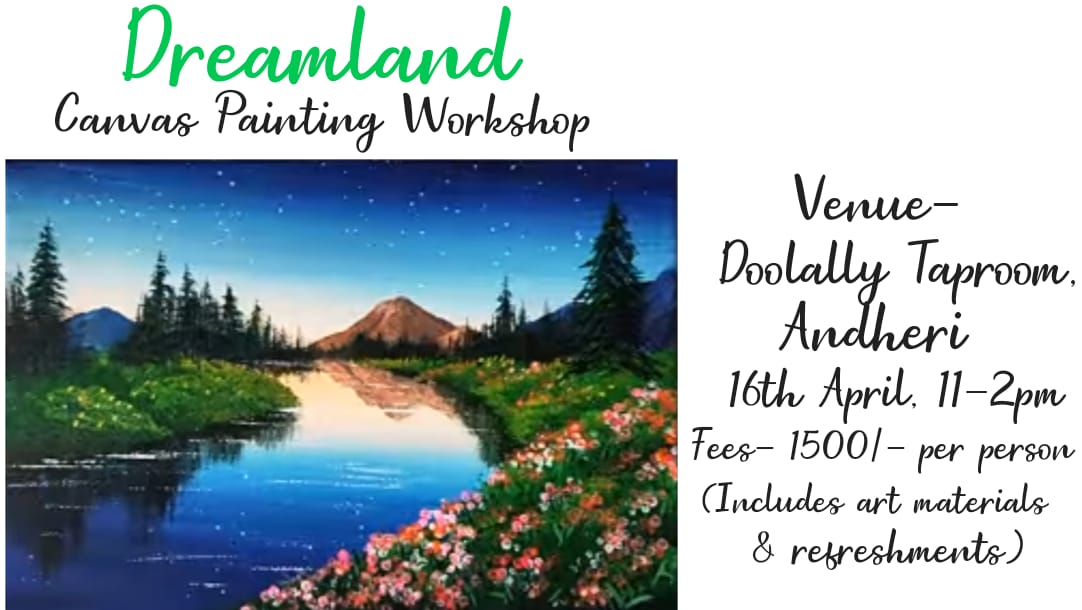 Dreamland
Canvas Painting Workshop

Venue-
Doolally Taproom, Andheri
16th April, 11-2pm
Fees- 1500/- per person
(Includes art materials & refreshments)